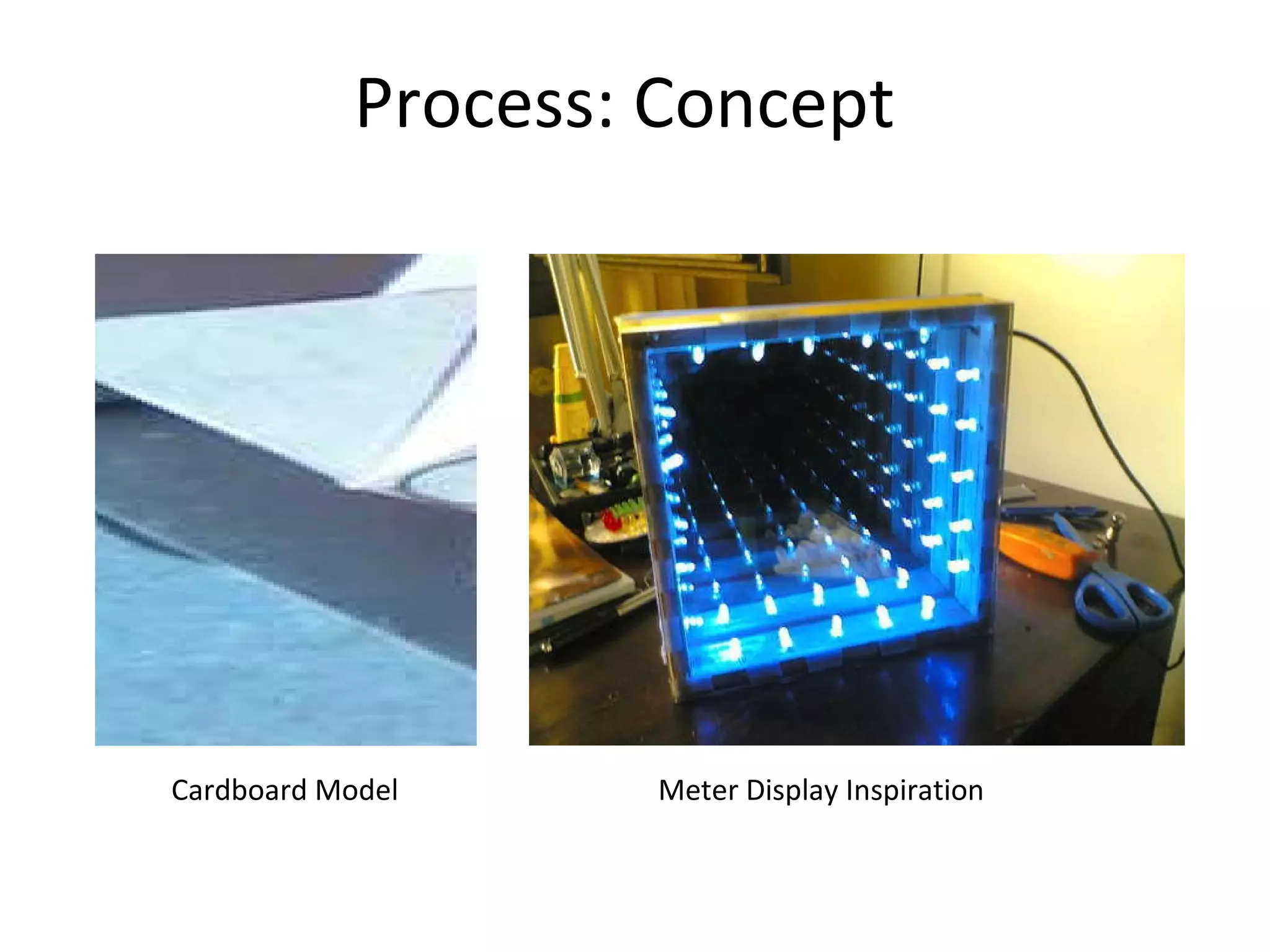 Process: Concept

Cardboard Model

Meter Display Inspiration